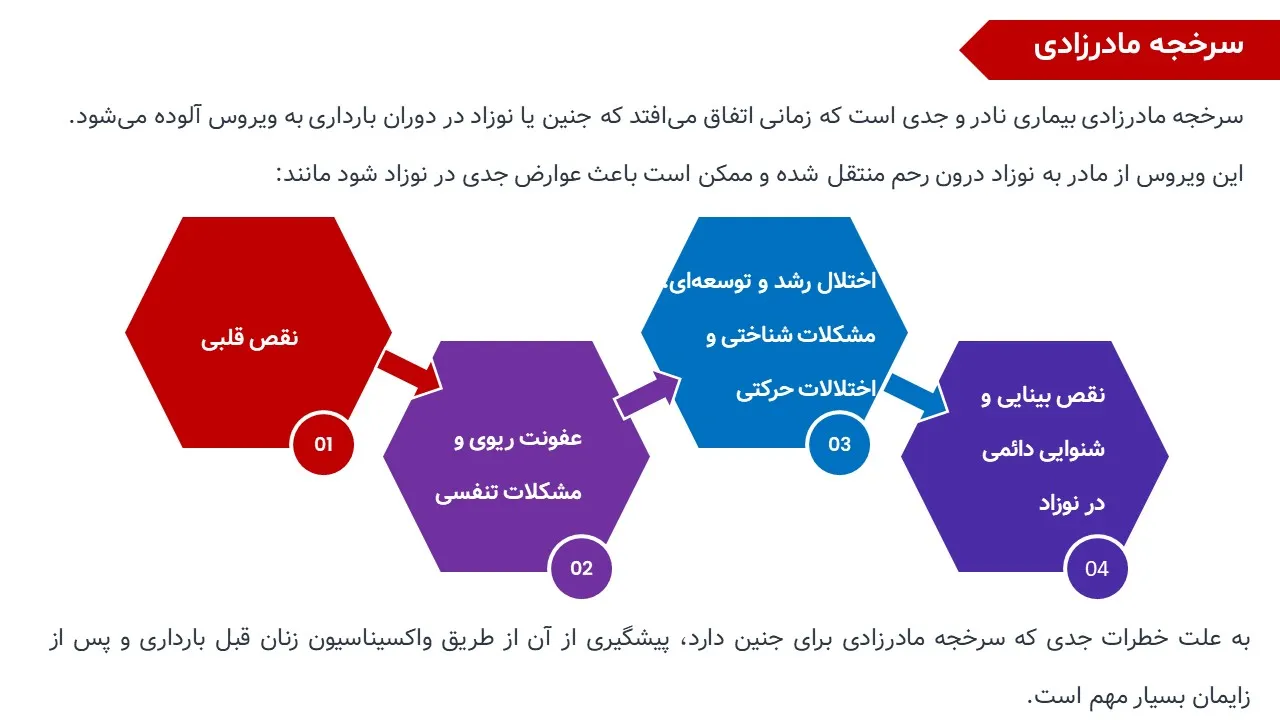 سرخجه مادرزادی

سرخجه مادرزادی بیماری نادر و جدی است که زمانی اتفاق می‌افتد که جنین یا نوزاد در دوران بارداری به ویروس آلوده می‌شود.

این ویروس از مادر به نوزاد درون رحم منتقل شده و ممکن است باعث عوارض جدی در نوزاد شود مانند:

نقص قلبی
01

عفونت ریوی و مشکلات تنفسی
02

اختلال رشد و توسعه‌ای، مشکلات شناختی و اختلالات حرکتی
03

نقص بینایی و شنوایی دائمی در نوزاد
04

به علت خطرات جدی که سرخجه مادرزادی برای جنین دارد، پیشگیری از آن از طریق واکسیناسیون زنان قبل بارداری و پس از زایمان بسیار مهم است.